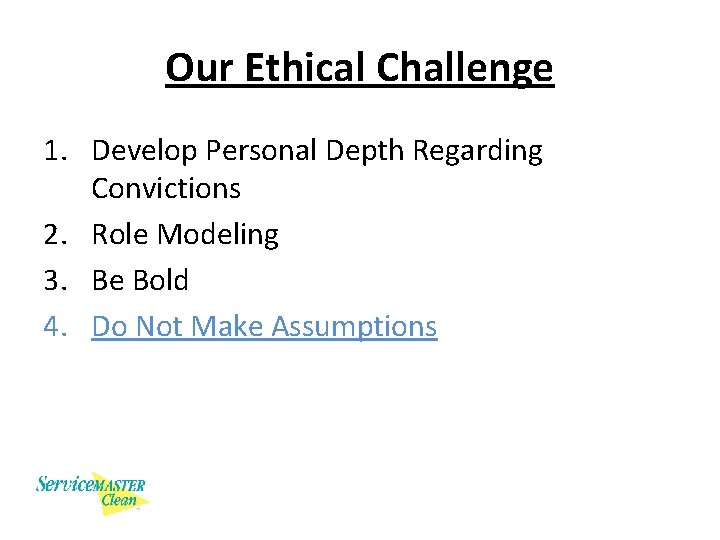 Our Ethical Challenge

1. Develop Personal Depth Regarding Convictions
2. Role Modeling
3. Be Bold
4. Do Not Make Assumptions

ServiceMASTER Clean